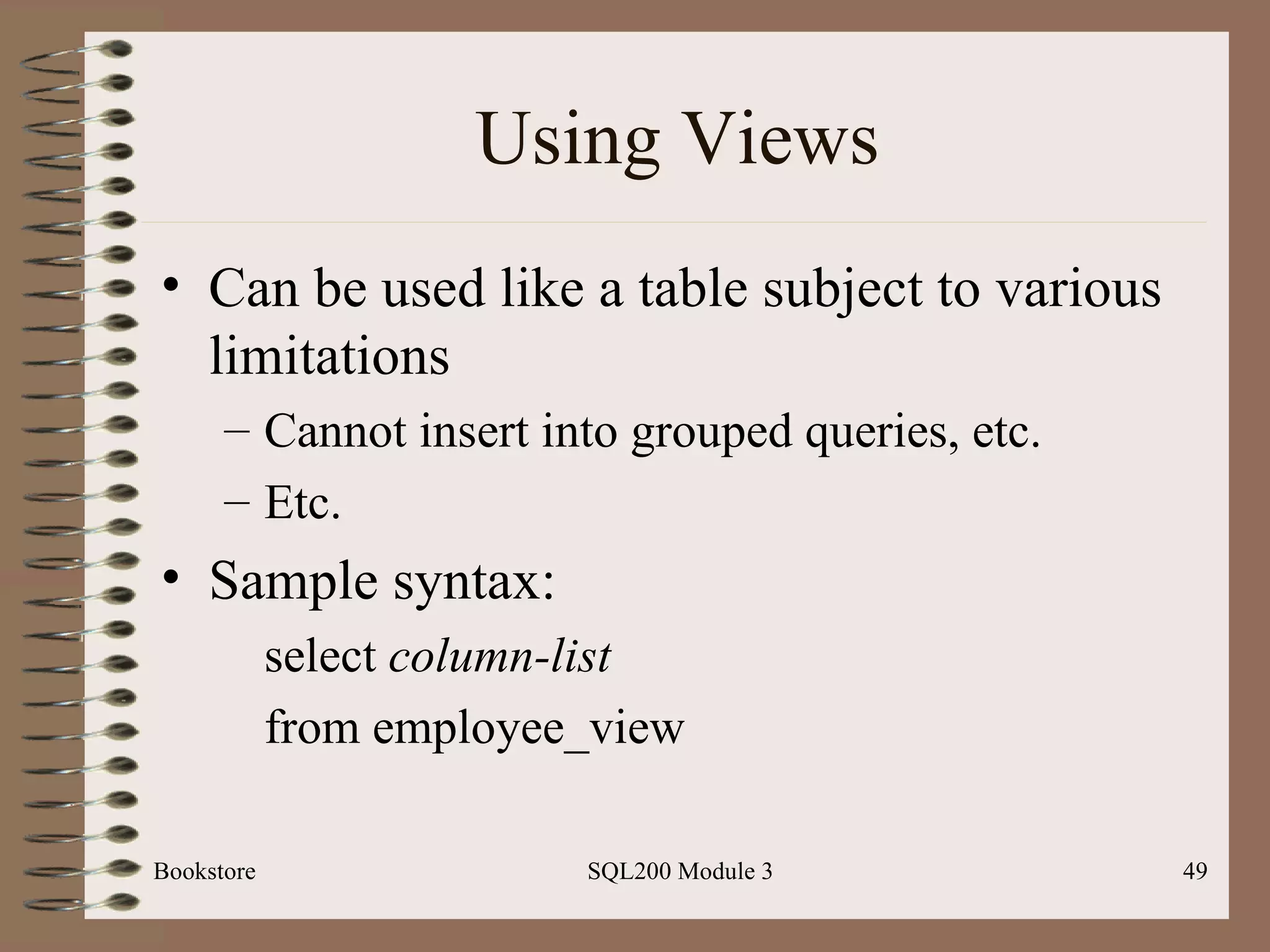 Using Views

• Can be used like a table subject to various limitations

– Cannot insert into grouped queries, etc.

– Etc.

• Sample syntax:

select column-list

from employee_view

Bookstore

SQL200 Module 3

49